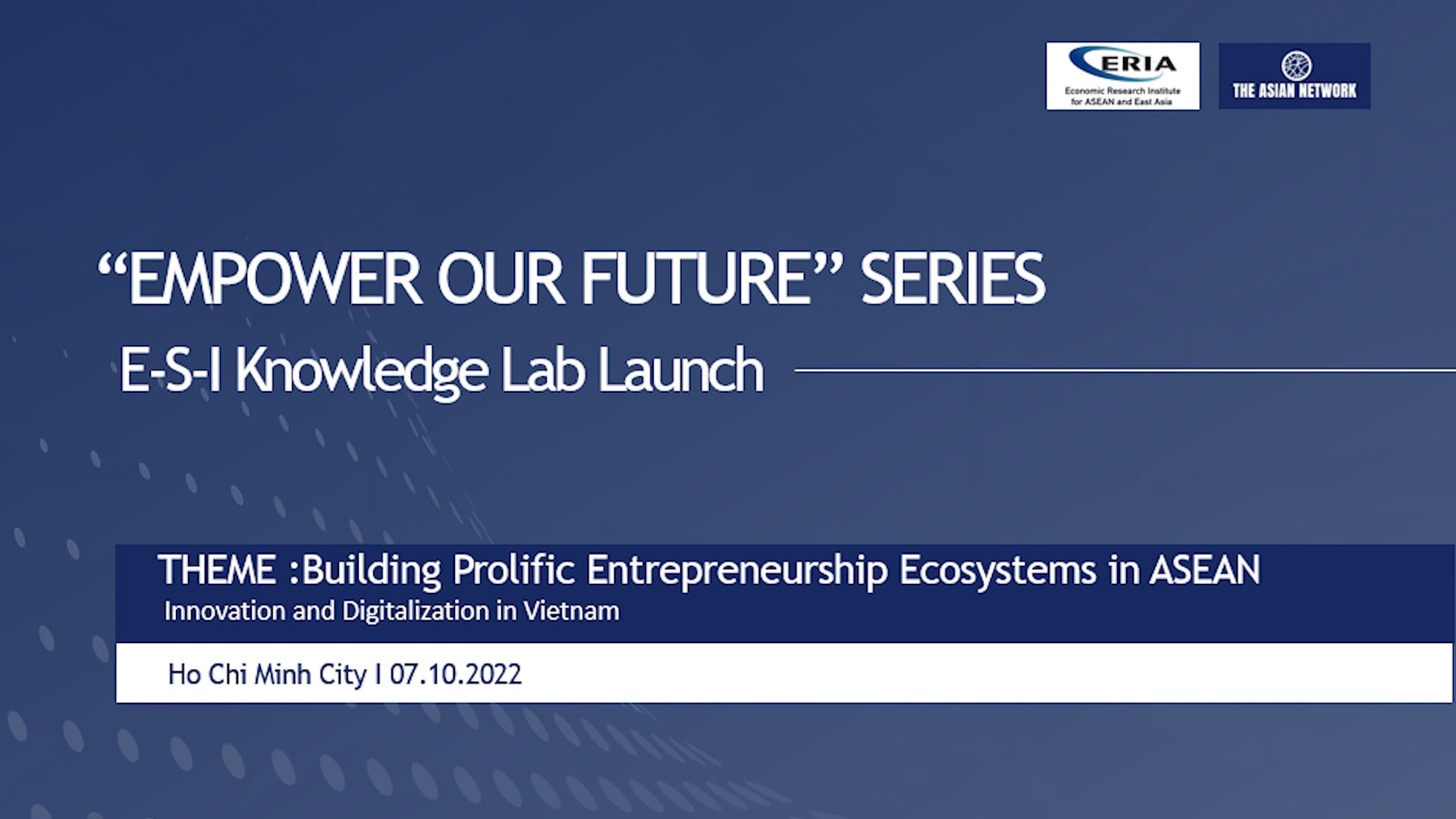 ERIA
Economic Research Institute for ASEAN and East Asia

THE ASIAN NETWORK

“EMPOWER OUR FUTURE” SERIES

E-S-I Knowledge Lab Launch

THEME :Building Prolific Entrepreneurship Ecosystems in ASEAN
Innovation and Digitalization in Vietnam

Ho Chi Minh City I 07.10.2022